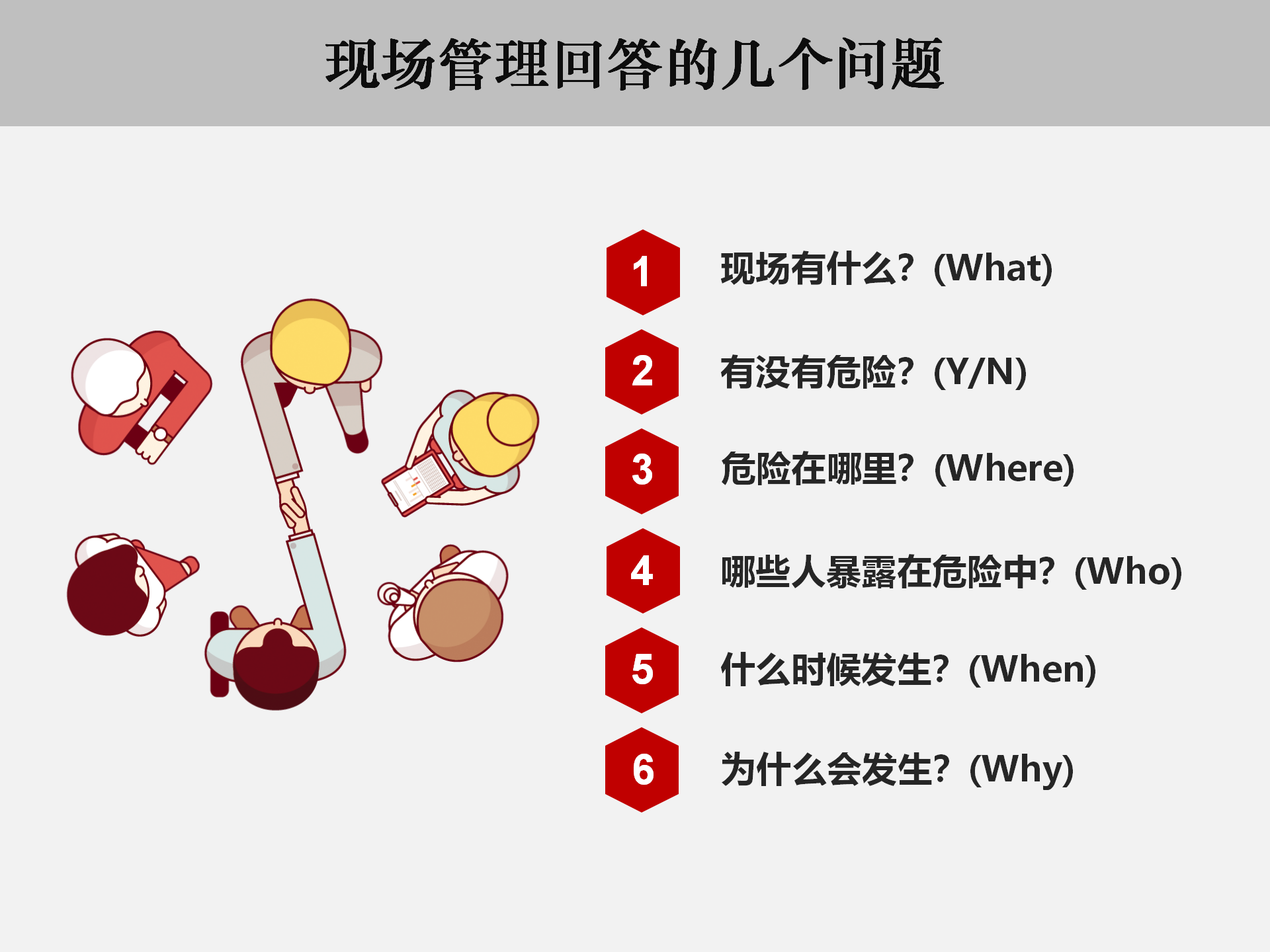 现场管理回答的几个问题

1 现场有什么？(What)

2 有没有危险？(Y/N)

3 危险在哪里？(Where)

4 哪些人暴露在危险中？(Who)

5 什么时候发生？(When)

6 为什么会发生？(Why)